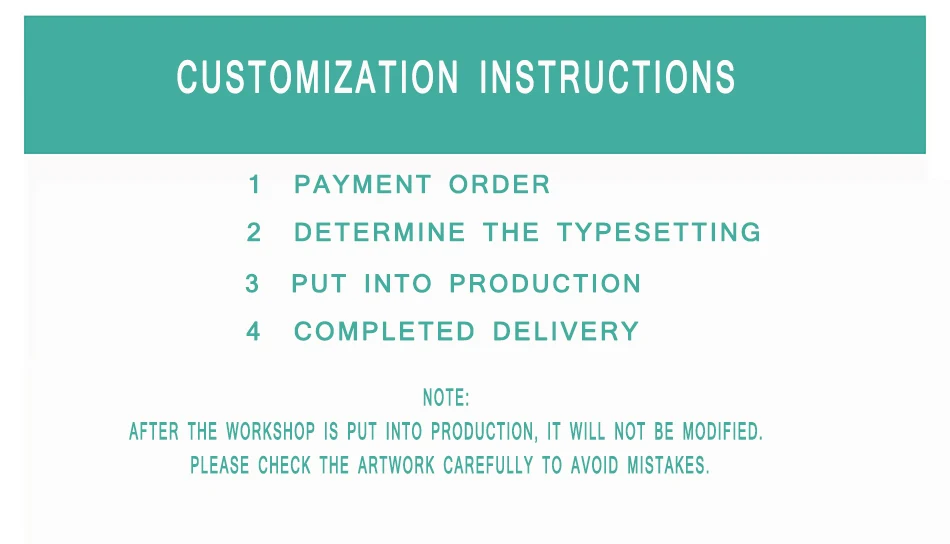 CUSTOMIZATION INSTRUCTIONS

1 PAYMENT ORDER

2 DETERMINE THE TYPESETTING

3 PUT INTO PRODUCTION

4 COMPLETED DELIVERY

NOTE:
AFTER THE WORKSHOP IS PUT INTO PRODUCTION, IT WILL NOT BE MODIFIED.
PLEASE CHECK THE ARTWORK CAREFULLY TO AVOID MISTAKES.